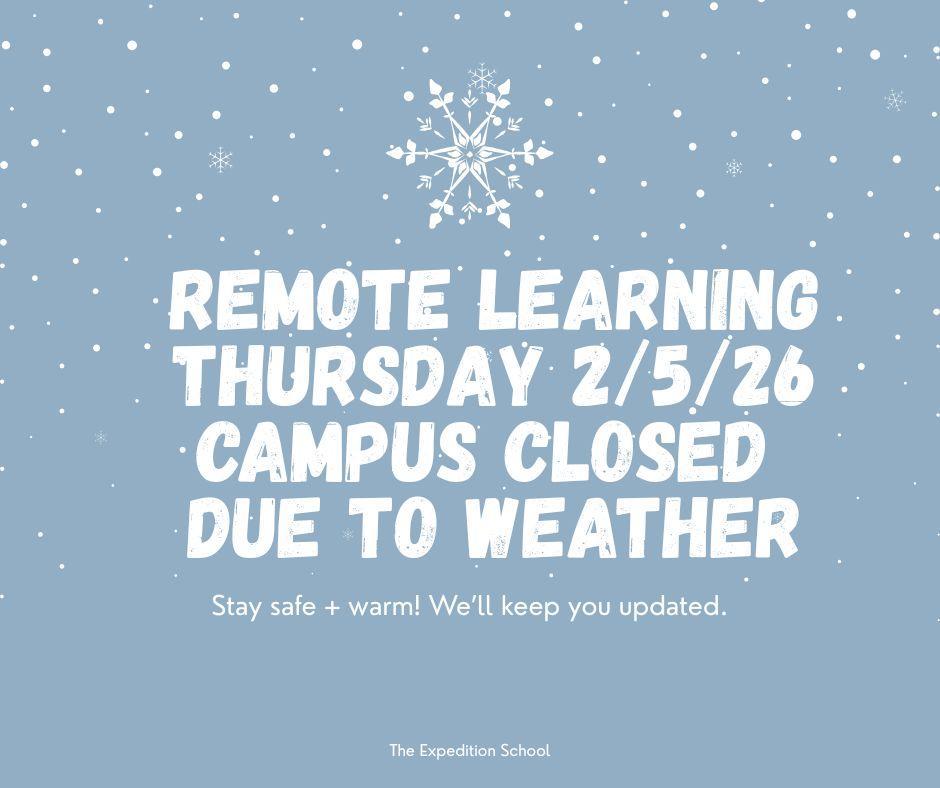 REMOTE LEARNING
THURSDAY 2/5/26
CAMPUS CLOSED
DUE TO WEATHER

Stay safe + warm! We'll keep you updated.

The Expedition School